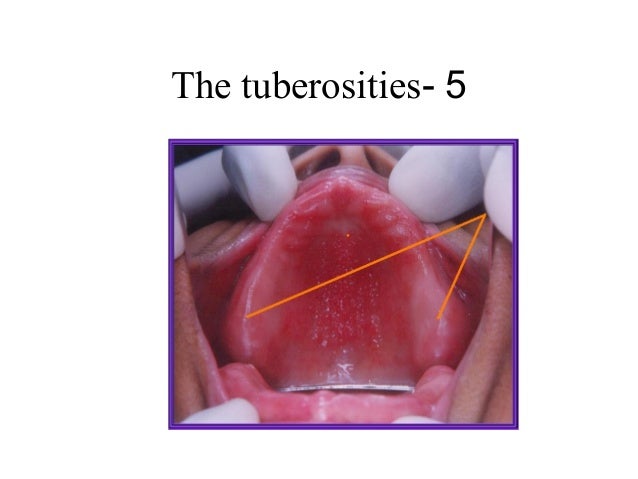 The tuberosities- 5